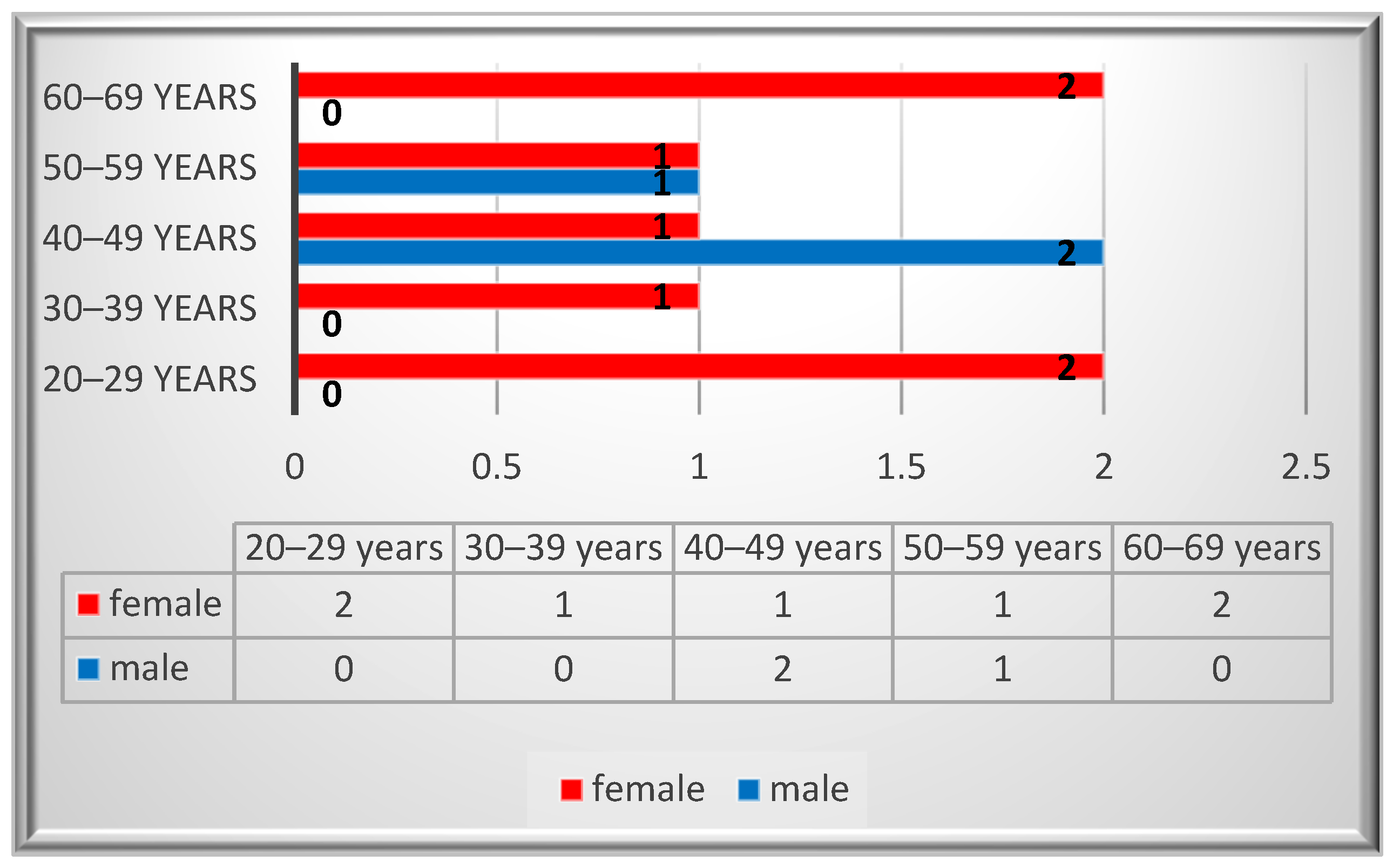 60–69 YEARS
2
0
50–59 YEARS
1
1
40–49 YEARS
1
2
30–39 YEARS
1
0
20–29 YEARS
2
0

0 0.5 1 1.5 2 2.5

| | 20–29 years | 30–39 years | 40–49 years | 50–59 years | 60–69 years |
|---|---|---|---|---|---|
| female | 2 | 1 | 1 | 1 | 2 |
| male | 0 | 0 | 2 | 1 | 0 |

female male